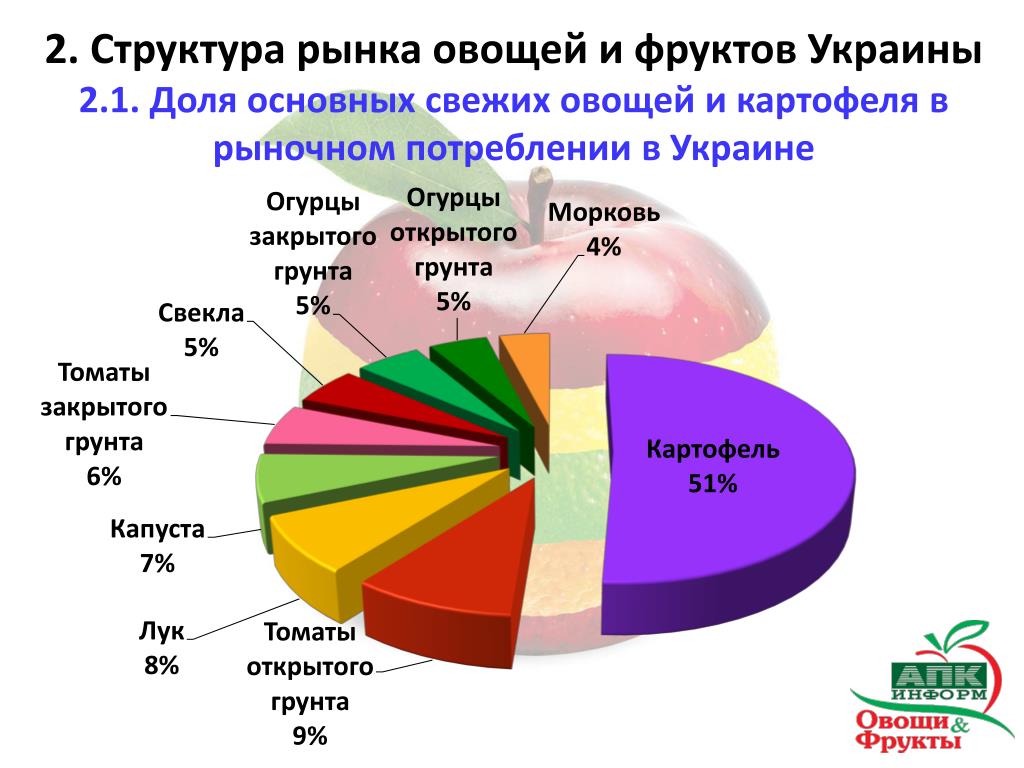 2. Структура рынка овощей и фруктов Украины

2.1. Доля основных свежих овощей и картофеля в рыночном потреблении в Украине

Огурцы закрытого грунта 5%

Огурцы открытого грунта 5%

Морковь 4%

Свекла 5%

Томаты закрытого грунта 6%

Капуста 7%

Лук 8%

Томаты открытого грунта 9%

Картофель 51%

АПК ИНФОРМ
Овощи & Фрукты